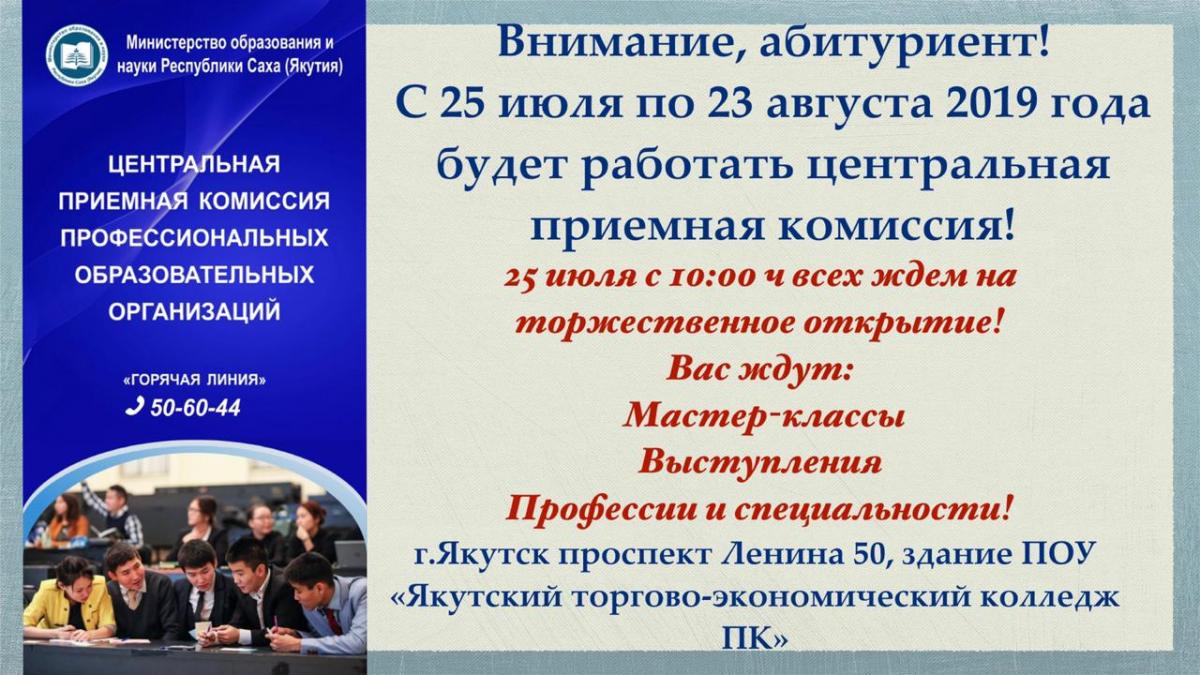 Министерство образования и науки Республики Саха (Якутия)

ЦЕНТРАЛЬНАЯ ПРИЕМНАЯ КОМИССИЯ ПРОФЕССИОНАЛЬНЫХ ОБРАЗОВАТЕЛЬНЫХ ОРГАНИЗАЦИЙ

«ГОРЯЧАЯ ЛИНИЯ»
50-60-44

Внимание, абитуриент!
С 25 июля по 23 августа 2019 года будет работать центральная приемная комиссия!

25 июля с 10:00 ч всех ждем на торжественное открытие!
Вас ждут:
Мастер-классы
Выступления
Профессии и специальности!

г.Якутск проспект Ленина 50, здание ПОУ «Якутский торгово-экономический колледж ПК»